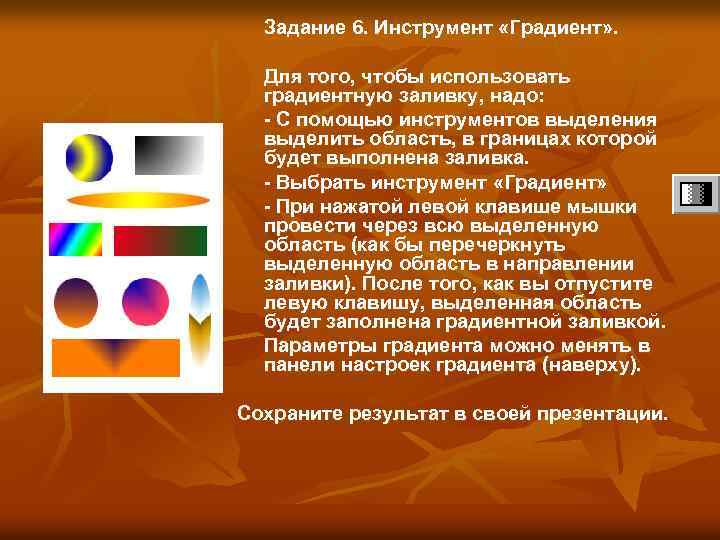 Задание 6. Инструмент «Градиент».

Для того, чтобы использовать градиентную заливку, надо:

- С помощью инструментов выделения выделить область, в границах которой будет выполнена заливка.

- Выбрать инструмент «Градиент»

- При нажатой левой клавише мышки провести через всю выделенную область (как бы перечеркнуть выделенную область в направлении заливки). После того, как вы отпустите левую клавишу, выделенная область будет заполнена градиентной заливкой.

Параметры градиента можно менять в панели настроек градиента (наверху).

Сохраните результат в своей презентации.